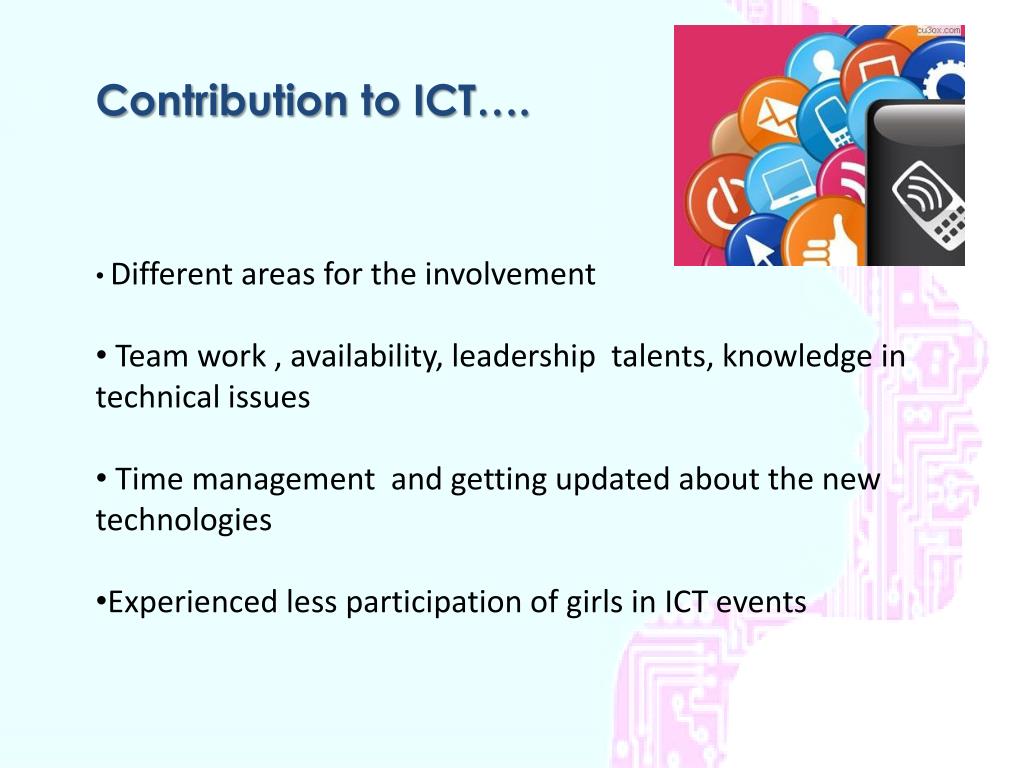 Contribution to ICT….

cu3ox.com

• Different areas for the involvement

• Team work , availability, leadership talents, knowledge in technical issues

• Time management and getting updated about the new technologies

•Experienced less participation of girls in ICT events